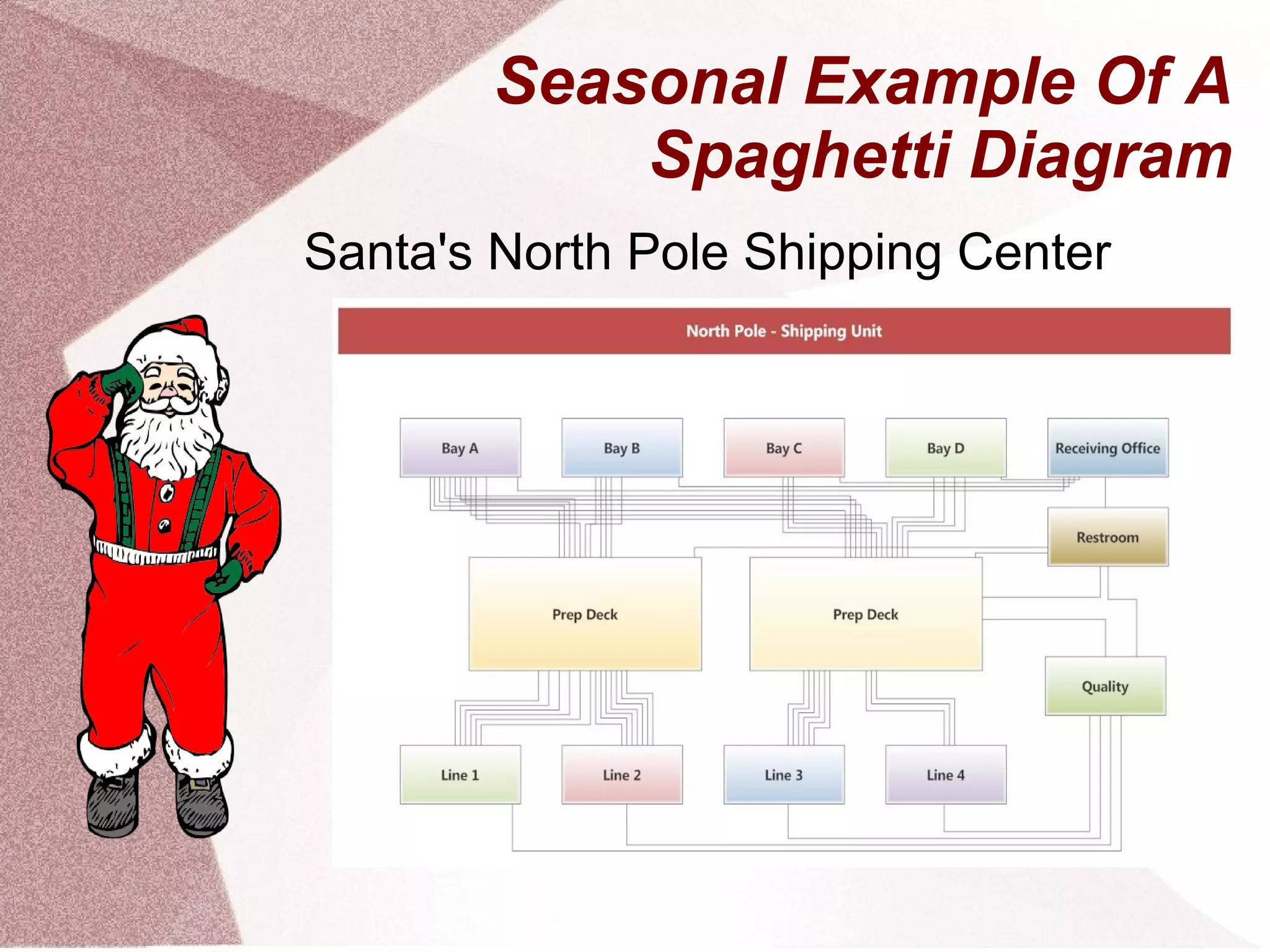 Seasonal Example Of A Spaghetti Diagram

Santa's North Pole Shipping Center

North Pole - Shipping Unit

Bay A

Bay B

Bay C

Bay D

Receiving Office

Restroom

Prep Deck

Prep Deck

Quality

Line 1

Line 2

Line 3

Line 4